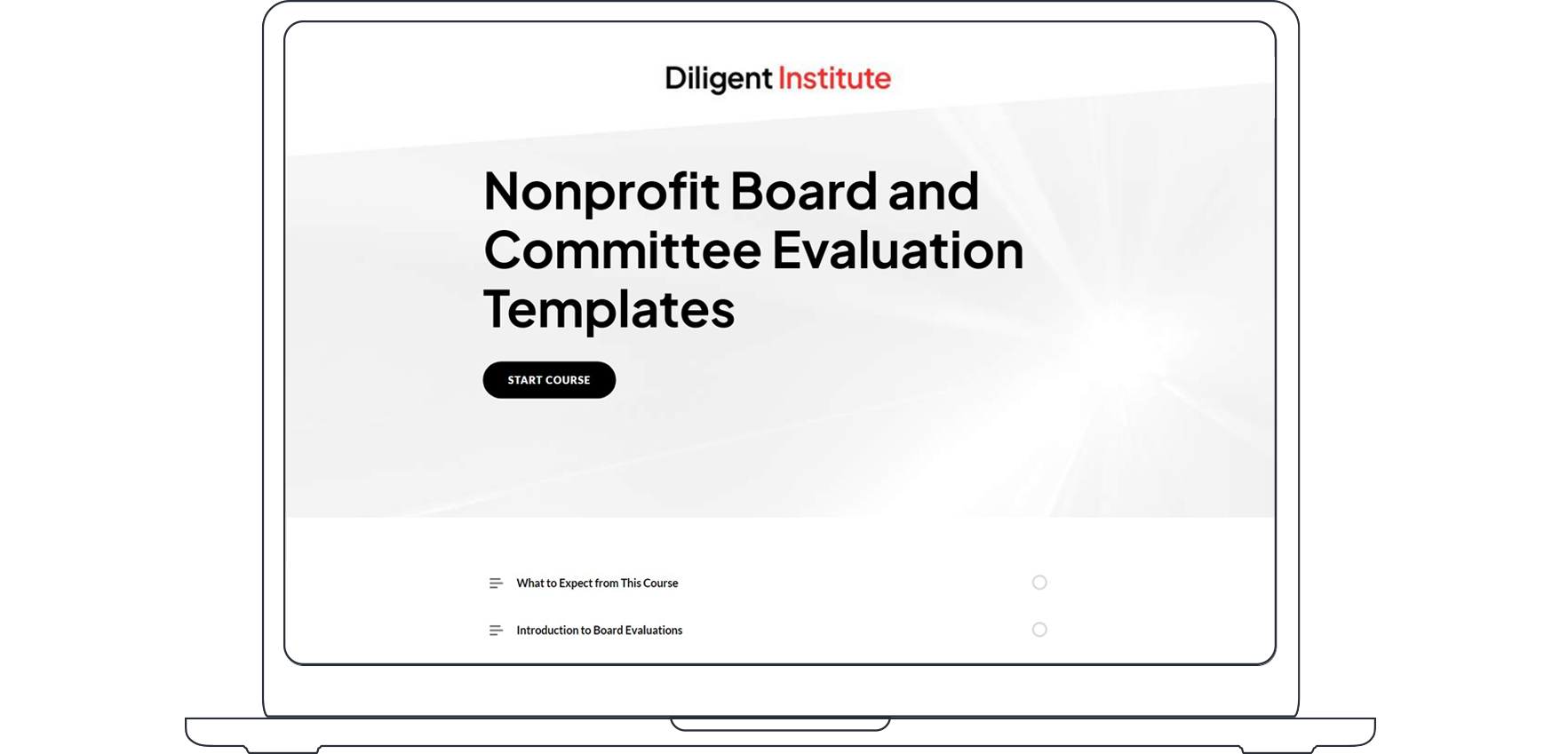 Diligent Institute

Nonprofit Board and Committee Evaluation Templates

START COURSE

What to Expect from This Course

Introduction to Board Evaluations